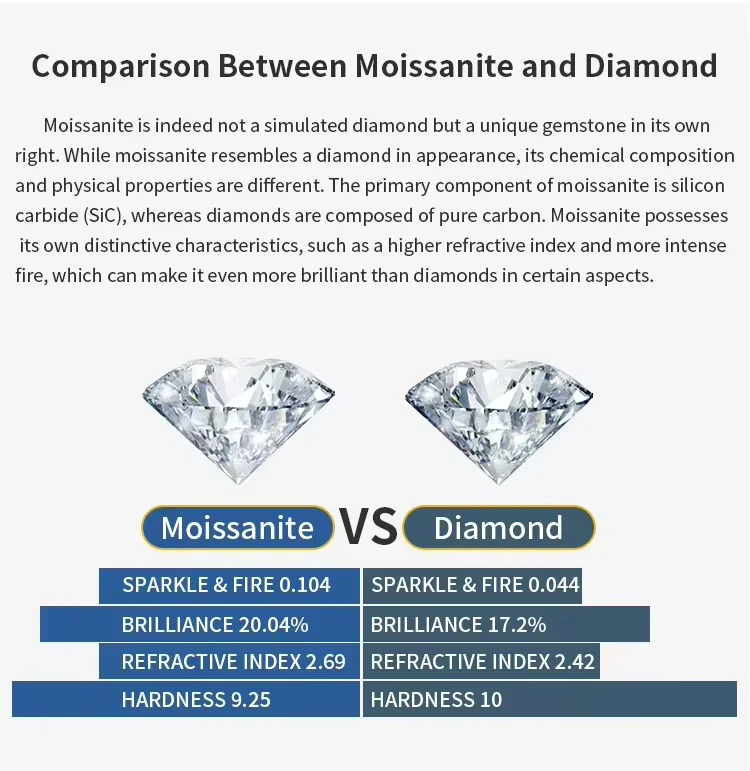 Comparison Between Moissanite and Diamond

Moissanite is indeed not a simulated diamond but a unique gemstone in its own right. While moissanite resembles a diamond in appearance, its chemical composition and physical properties are different. The primary component of moissanite is silicon carbide (SiC), whereas diamonds are composed of pure carbon. Moissanite possesses its own distinctive characteristics, such as a higher refractive index and more intense fire, which can make it even more brilliant than diamonds in certain aspects.

Moissanite VS Diamond

| Moissanite | Diamond |
|---|---|
| SPARKLE & FIRE 0.104 | SPARKLE & FIRE 0.044 |
| BRILLIANCE 20.04% | BRILLIANCE 17.2% |
| REFRACTIVE INDEX 2.69 | REFRACTIVE INDEX 2.42 |
| HARDNESS 9.25 | HARDNESS 10 |